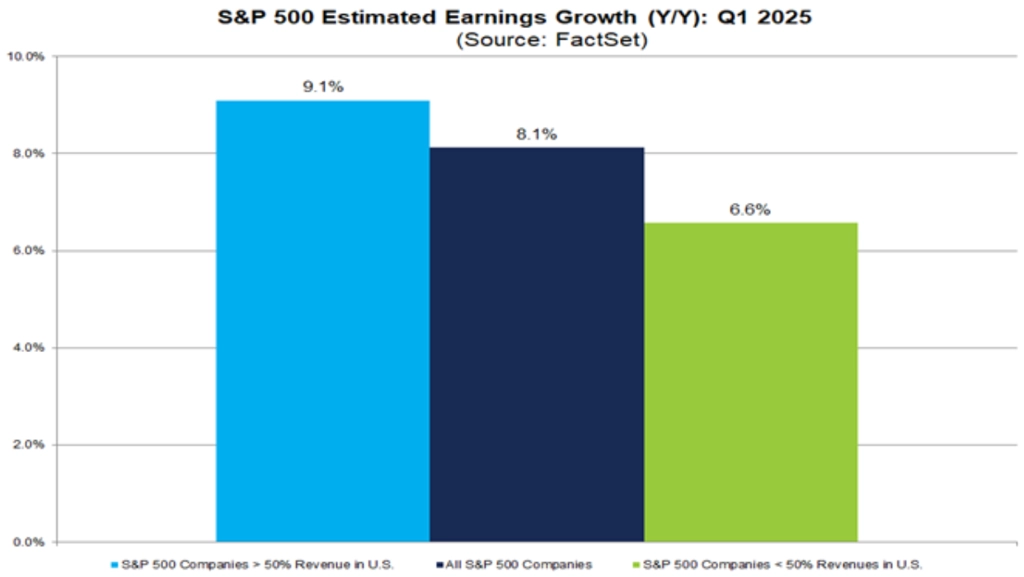 S&P 500 Estimated Earnings Growth (Y/Y): Q1 2025
(Source: FactSet)

10.0%
8.0%
6.0%
4.0%
2.0%
0.0%

9.1%
8.1%
6.6%

S&P 500 Companies > 50% Revenue in U.S.
All S&P 500 Companies
S&P 500 Companies < 50% Revenues in U.S.